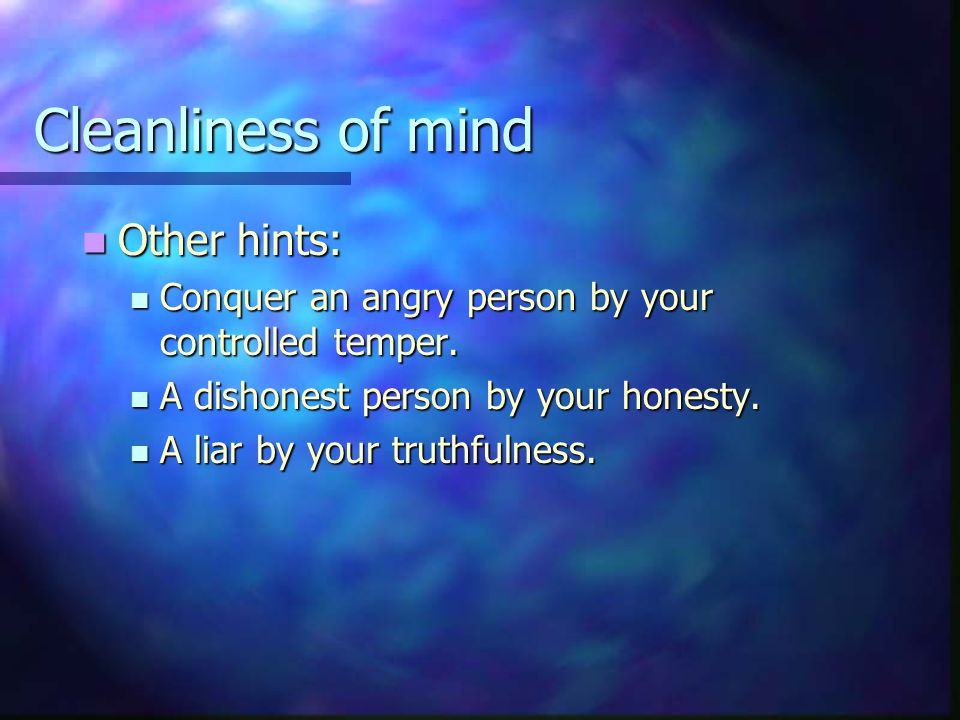 Cleanliness of mind

Other hints:

Conquer an angry person by your controlled temper.

A dishonest person by your honesty.

A liar by your truthfulness.